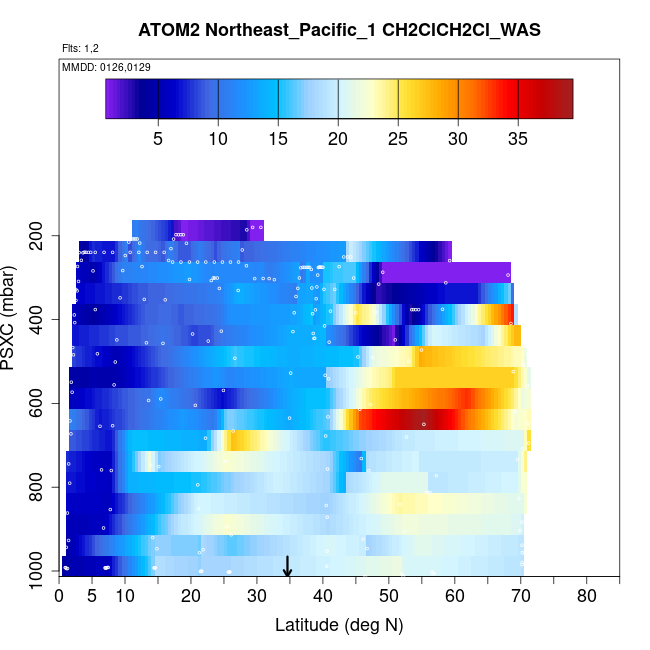 ATOM2 Northeast_Pacific_1 CH2ClCH2Cl_WAS

Flts: 1,2

MMDD: 0126,0129

5 10 15 20 25 30 35

PSXC (mbar)

200
400
600
800
1000

0 5 10 20 30 40 50 60 70 80

Latitude (deg N)